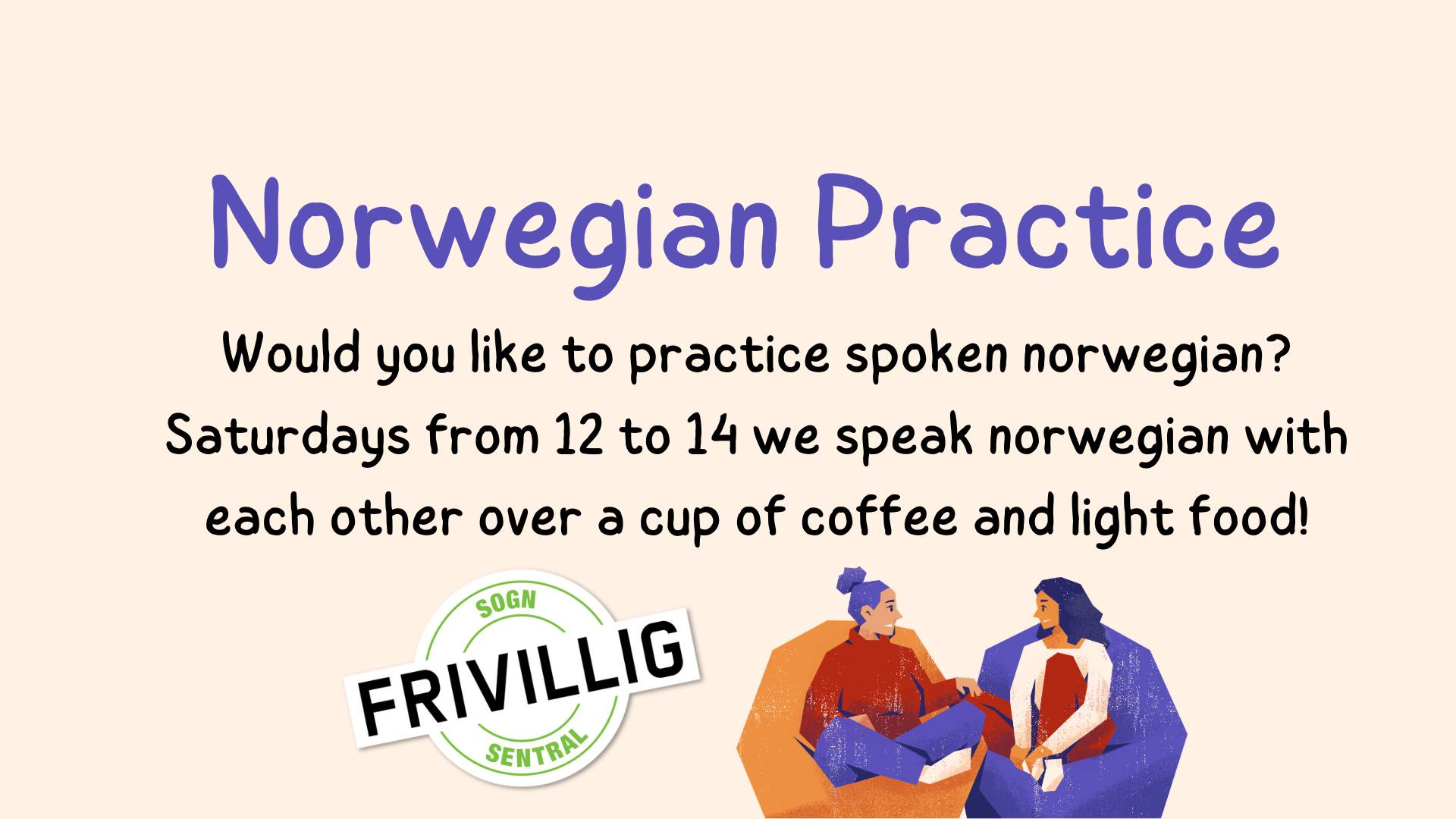 Norwegian Practice

Would you like to practice spoken norwegian? Saturdays from 12 to 14 we speak norwegian with each other over a cup of coffee and light food!

SOGN
FRIVILLIG
SENTRAL